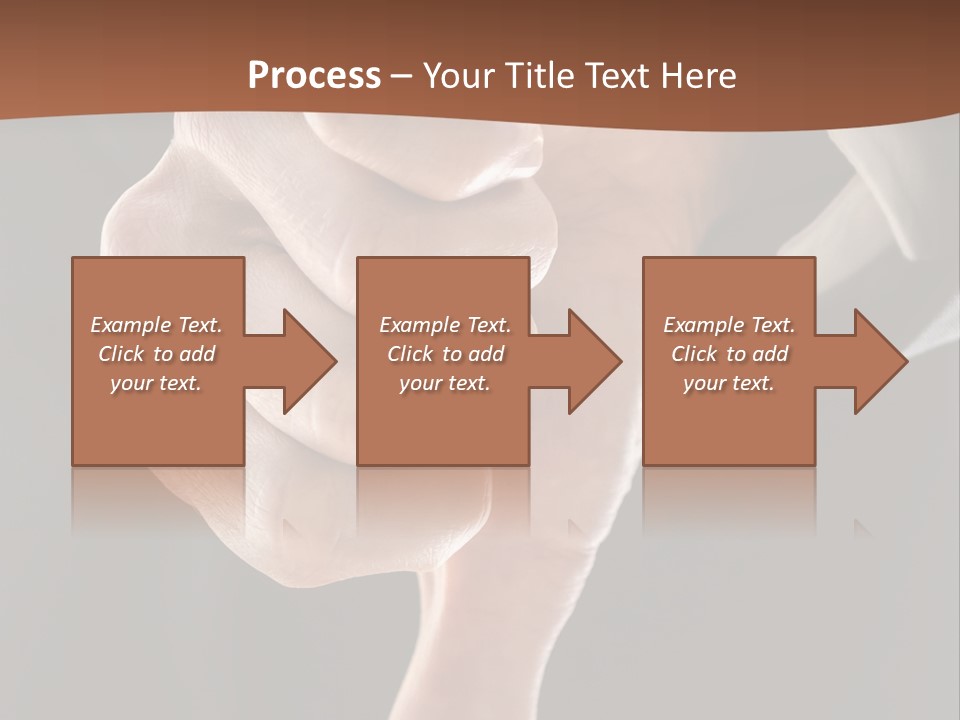 Process – Your Title Text Here

Example Text. Click to add your text.

Example Text. Click to add your text.

Example Text. Click to add your text.